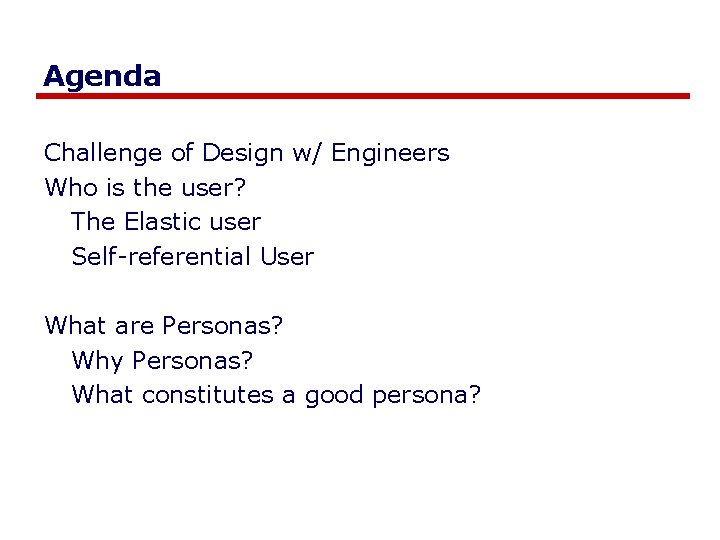 Agenda

Challenge of Design w/ Engineers
Who is the user?
The Elastic user
Self-referential User

What are Personas?
Why Personas?
What constitutes a good persona?